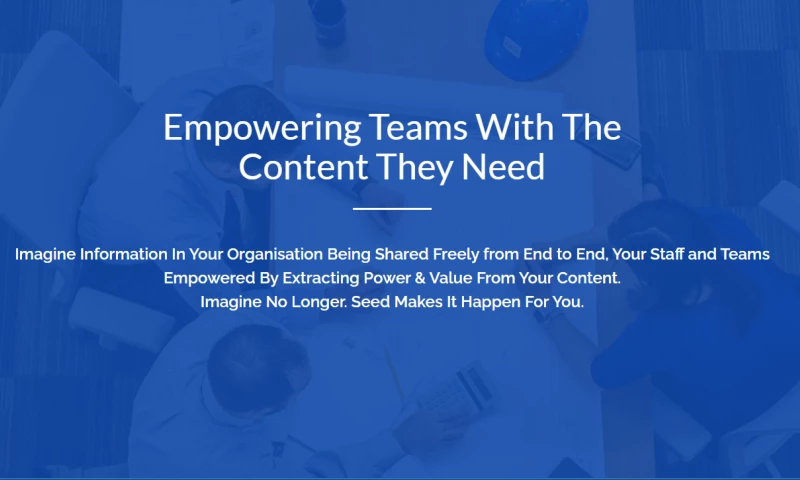 Empowering Teams With The Content They Need

Imagine Information In Your Organisation Being Shared Freely from End to End, Your Staff and Teams Empowered By Extracting Power & Value From Your Content.
Imagine No Longer. Seed Makes It Happen For You.